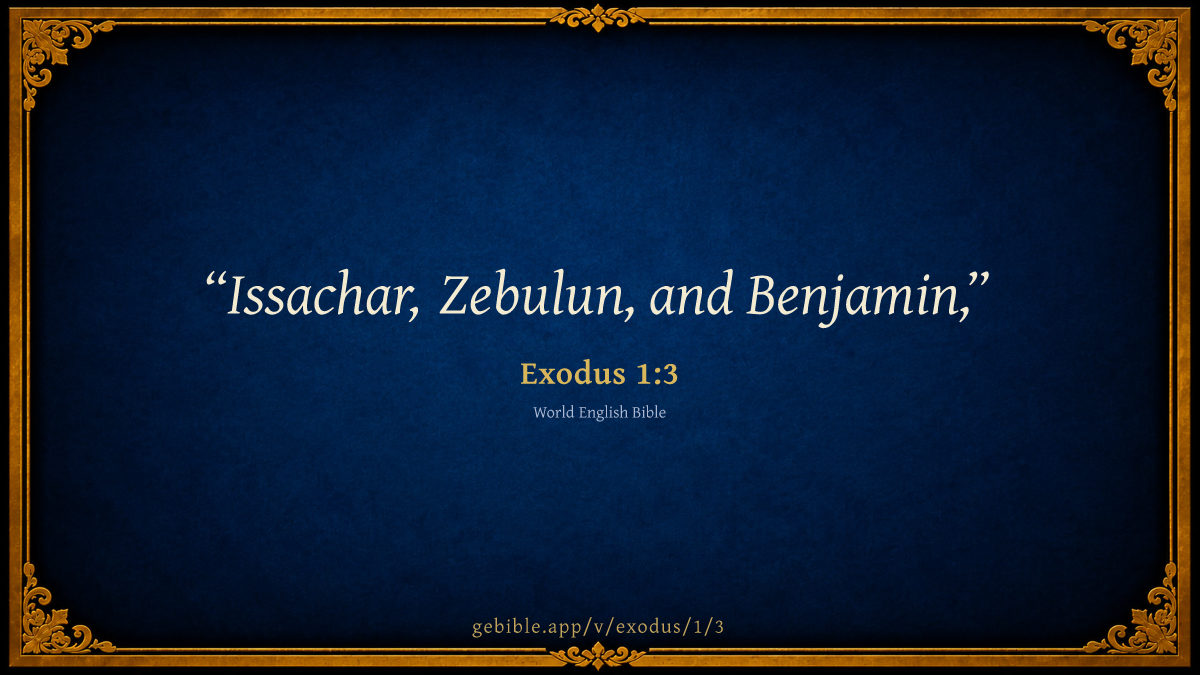 “Issachar, Zebulun, and Benjamin,”

Exodus 1:3

World English Bible

gebible.app/v/exodus/1/3